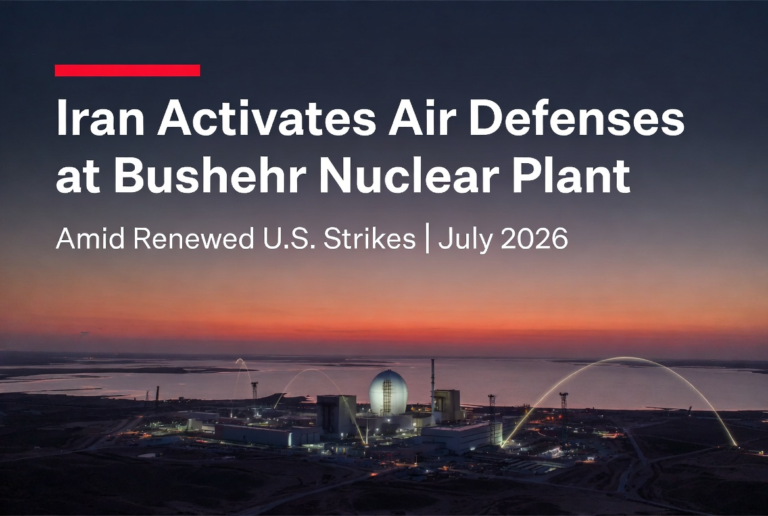 Iran Activates Air Defenses at Bushehr Nuclear Plant

Amid Renewed U.S. Strikes | July 2026